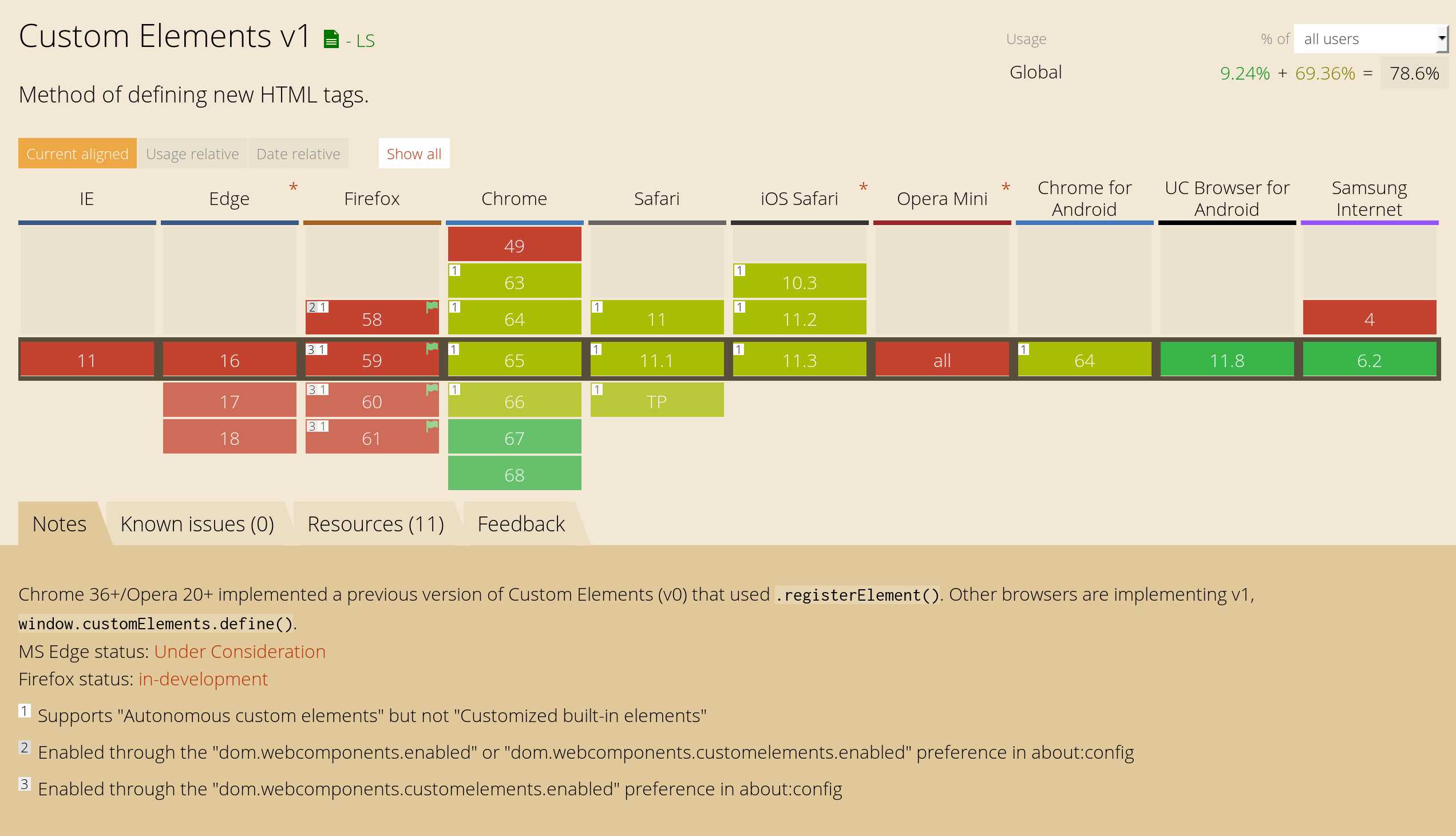 Custom Elements v1 - LS

Usage % of all users

Global 9.24% + 69.36% = 78.6%

Method of defining new HTML tags.

Current aligned Usage relative Date relative Show all

| IE | Edge * | Firefox | Chrome | Safari | iOS Safari * | Opera Mini * | Chrome for Android | UC Browser for Android | Samsung Internet |
|---|---|---|---|---|---|---|---|---|---|
| | | | 49 | | | | | | |
| | | | 1 63 | | 1 10.3 | | | | |
| | | 2 1 58 | 1 64 | 1 11 | 1 11.2 | | | | 4 |
| 11 | 16 | 3 1 59 | 1 65 | 1 11.1 | 1 11.3 | all | 1 64 | 11.8 | 6.2 |
| | 17 | 3 1 60 | 1 66 | 1 TP | | | | | |
| | 18 | 3 1 61 | 67 | | | | | | |
| | | | 68 | | | | | | |

Notes Known issues (0) Resources (11) Feedback

Chrome 36+/Opera 20+ implemented a previous version of Custom Elements (v0) that used .registerElement(). Other browsers are implementing v1, window.customElements.define().
MS Edge status: Under Consideration
Firefox status: in-development

1 Supports "Autonomous custom elements" but not "Customized built-in elements"

2 Enabled through the "dom.webcomponents.enabled" or "dom.webcomponents.customelements.enabled" preference in about:config

3 Enabled through the "dom.webcomponents.customelements.enabled" preference in about:config